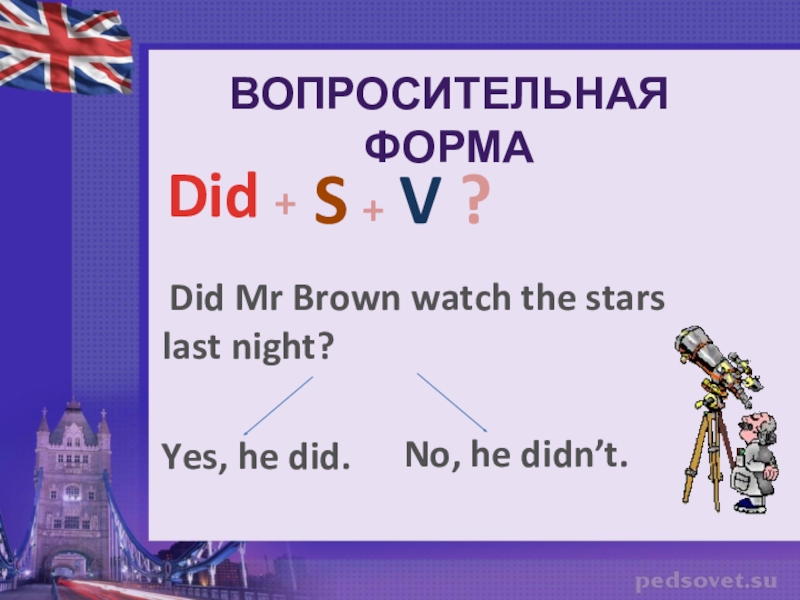 ВОПРОСИТЕЛЬНАЯ ФОРМА

Did + S + V ?

Did Mr Brown watch the stars last night?

Yes, he did.

No, he didn't.

pedsovet.su